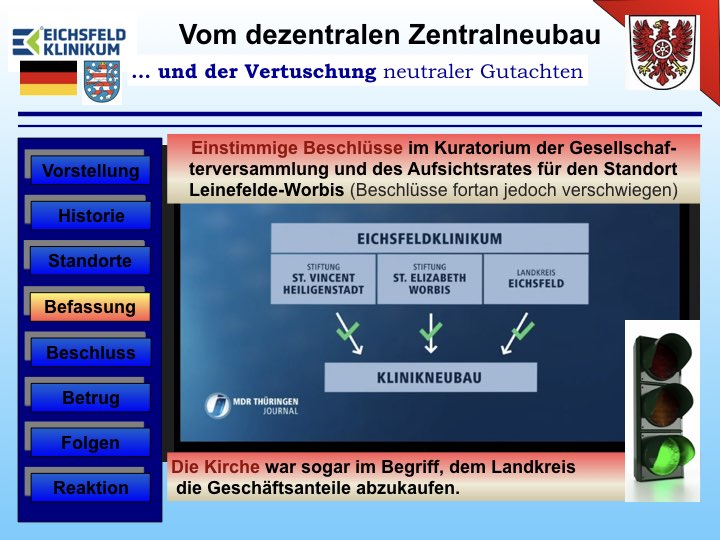 EICHSFELD KLINIKUM

Vom dezentralen Zentralneubau

... und der Vertuschung neutraler Gutachten

Vorstellung

Historie

Standorte

Befassung

Beschluss

Betrug

Folgen

Reaktion

Einstimmige Beschlüsse im Kuratorium der Gesellschafterversammlung und des Aufsichtsrates für den Standort Leinefelde-Worbis (Beschlüsse fortan jedoch verschwiegen)

EICHSFELDKLINIKUM

STIFTUNG ST. VINCENT HEILIGENSTADT

STIFTUNG ST. ELIZABETH WORBIS

LANDKREIS EICHSFELD

KLINIKNEUBAU

MDR THÜRINGEN JOURNAL

Die Kirche war sogar im Begriff, dem Landkreis die Geschäftsanteile abzukaufen.